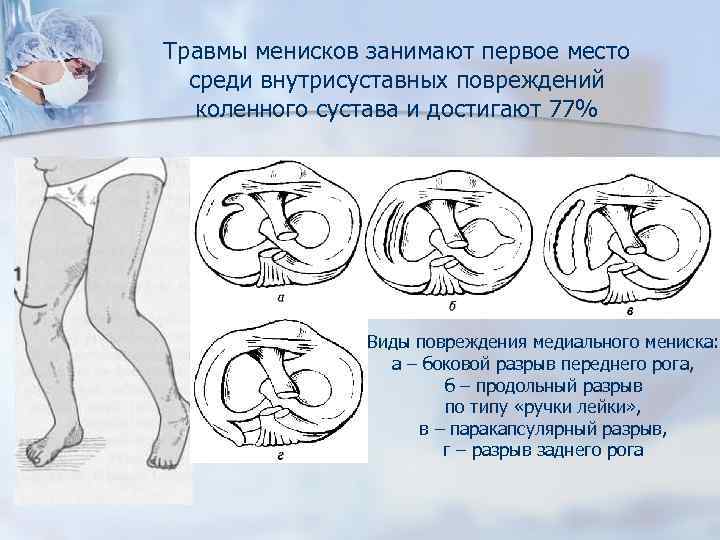 Травмы менисков занимают первое место среди внутрисуставных повреждений коленного сустава и достигают 77%

1

а

б

в

г

Виды повреждения медиального мениска:
а – боковой разрыв переднего рога,
б – продольный разрыв по типу «ручки лейки»,
в – паракапсулярный разрыв,
г – разрыв заднего рога